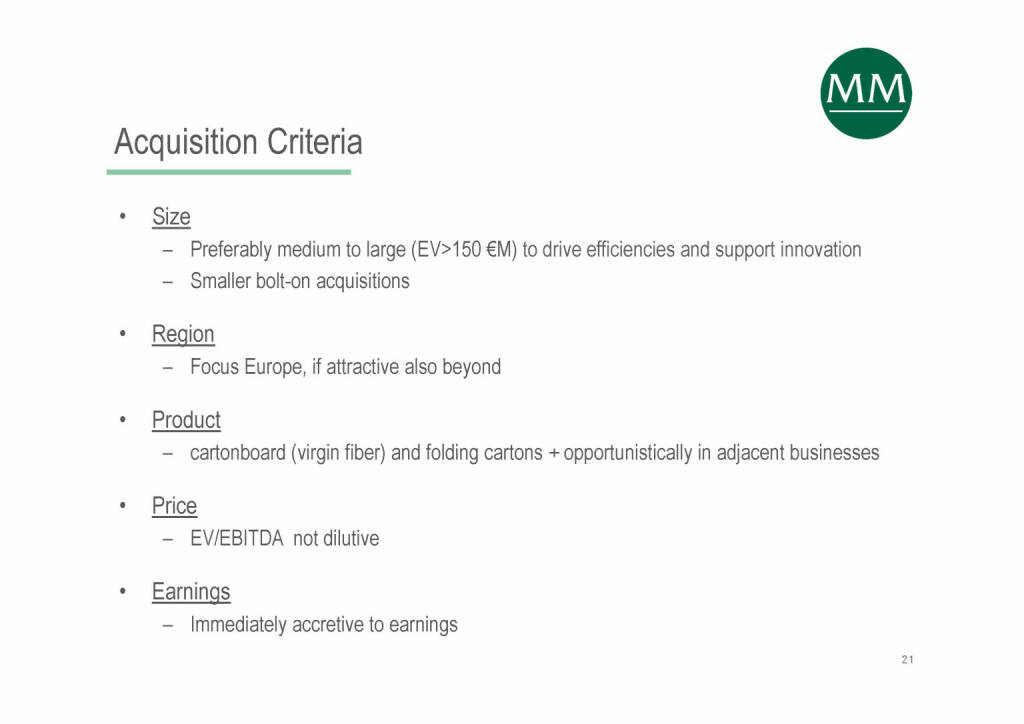 MM

Acquisition Criteria

• Size
– Preferably medium to large (EV>150 €M) to drive efficiencies and support innovation
– Smaller bolt-on acquisitions

• Region
– Focus Europe, if attractive also beyond

• Product
– cartonboard (virgin fiber) and folding cartons + opportunistically in adjacent businesses

• Price
– EV/EBITDA not dilutive

• Earnings
– Immediately accretive to earnings

21